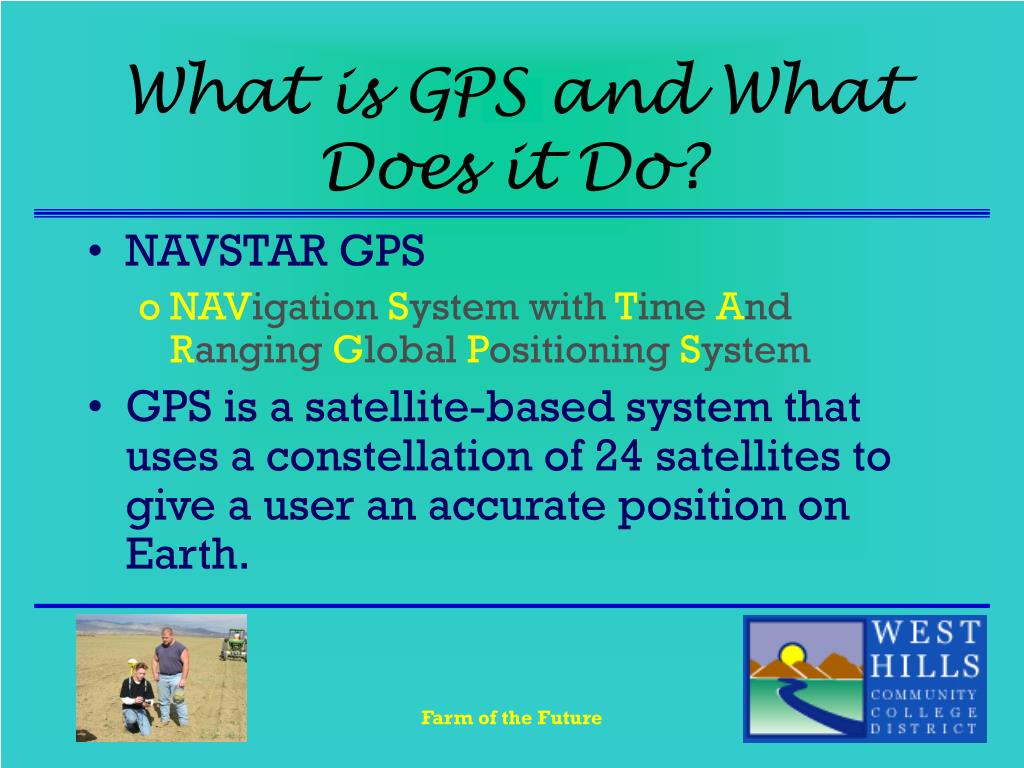 What is GPS and What Does it Do?

• NAVSTAR GPS
  o NAVigation System with Time And Ranging Global Positioning System
• GPS is a satellite-based system that uses a constellation of 24 satellites to give a user an accurate position on Earth.

Farm of the Future

WEST HILLS COMMUNITY COLLEGE DISTRICT